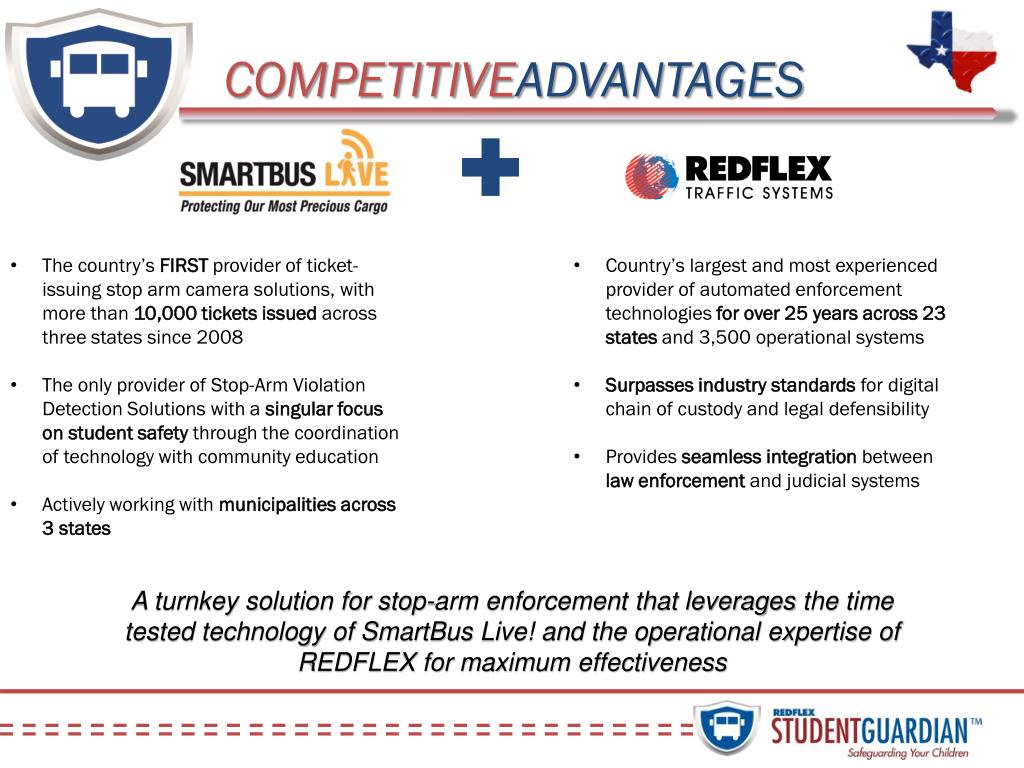 COMPETITIVEADVANTAGES

SMARTBUS LIVE
Protecting Our Most Precious Cargo

REDFLEX
TRAFFIC SYSTEMS

• The country's FIRST provider of ticket-issuing stop arm camera solutions, with more than 10,000 tickets issued across three states since 2008

• The only provider of Stop-Arm Violation Detection Solutions with a singular focus on student safety through the coordination of technology with community education

• Actively working with municipalities across 3 states

• Country's largest and most experienced provider of automated enforcement technologies for over 25 years across 23 states and 3,500 operational systems

• Surpasses industry standards for digital chain of custody and legal defensibility

• Provides seamless integration between law enforcement and judicial systems

A turnkey solution for stop-arm enforcement that leverages the time tested technology of SmartBus Live! and the operational expertise of REDFLEX for maximum effectiveness

REDFLEX
STUDENTGUARDIAN™
Safeguarding Your Children